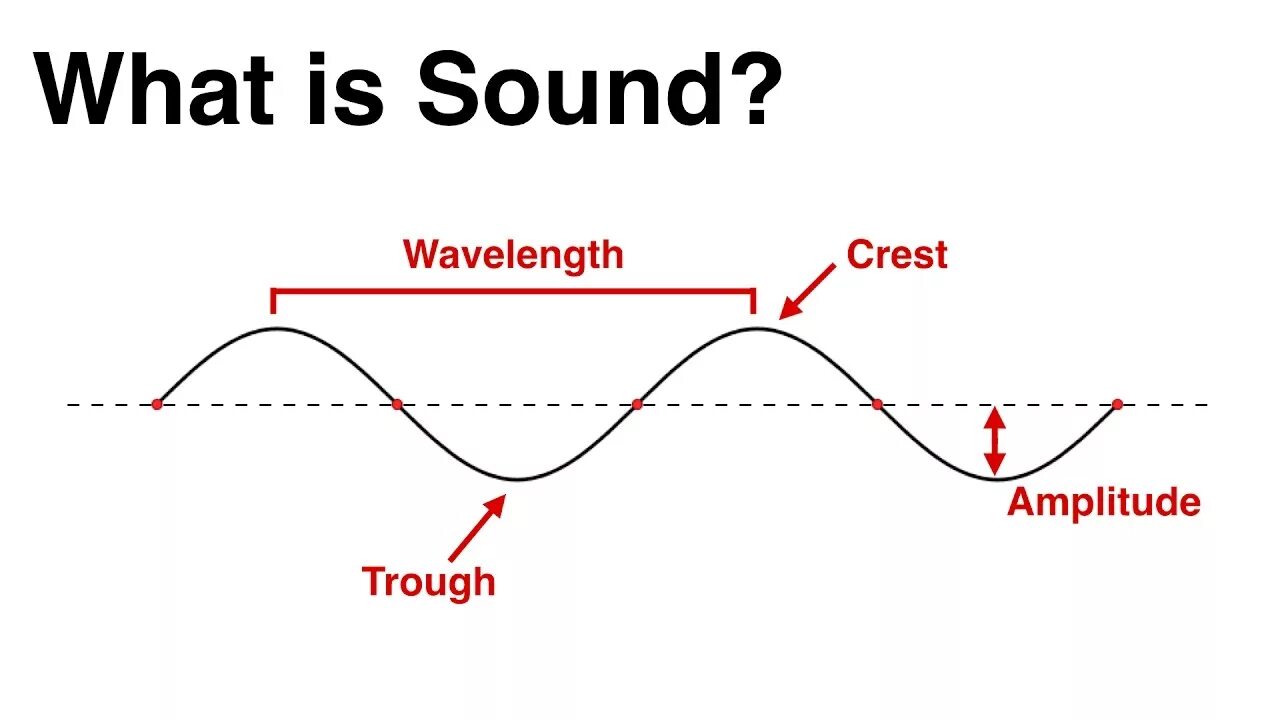 What is Sound?

Wavelength

Crest

Amplitude

Trough